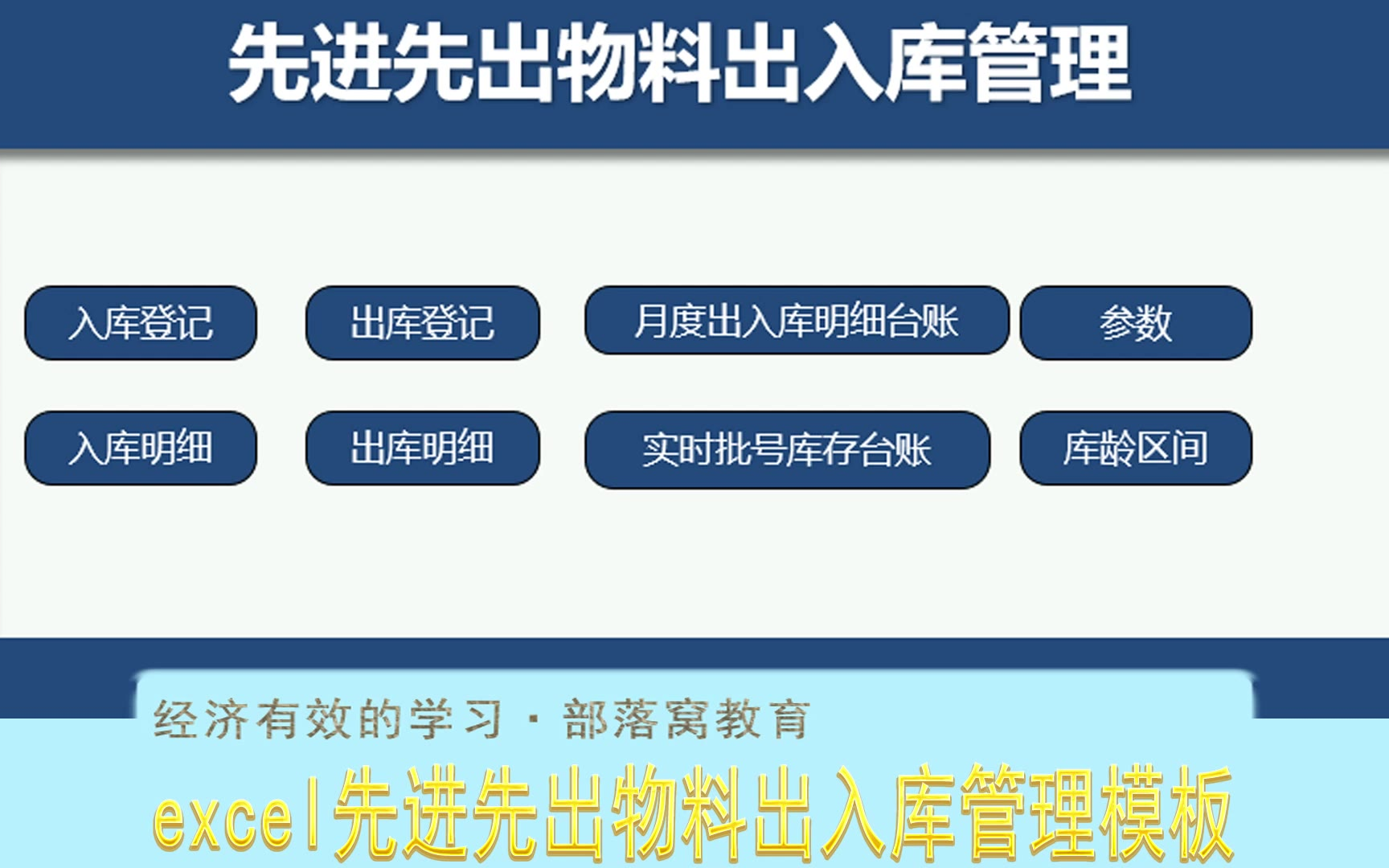 先进先出物料出入库管理

入库登记

出库登记

月度出入库明细台账

参数

入库明细

出库明细

实时批号库存台账

库龄区间

经济有效的学习 · 部落窝教育

excel先进先出物料出入库管理模板